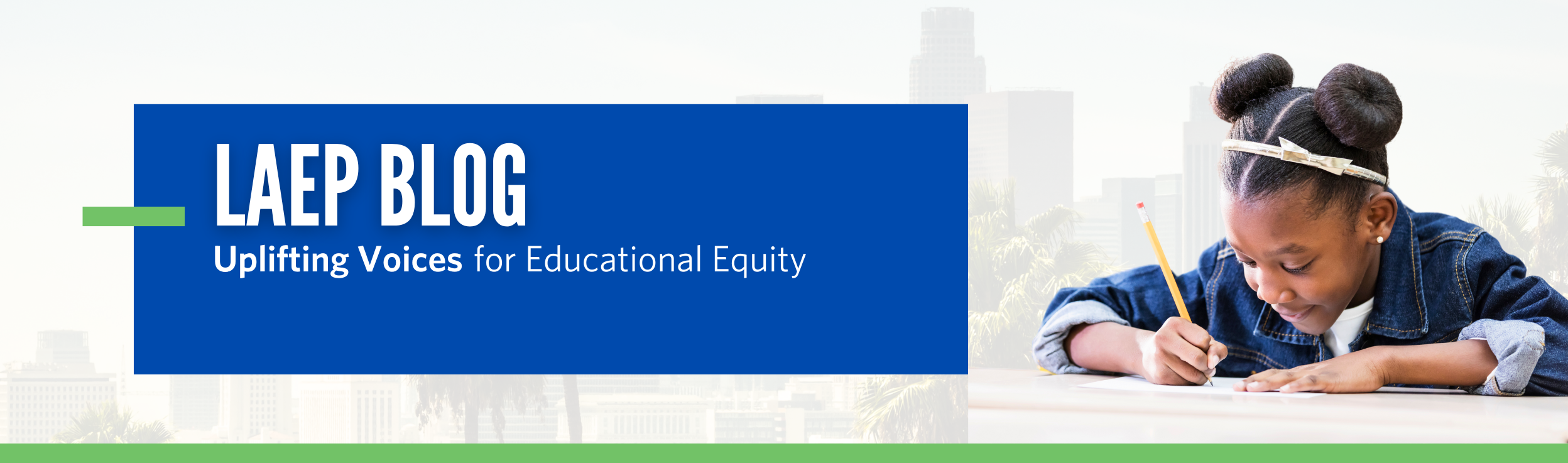 LAEP BLOG

Uplifting Voices for Educational Equity